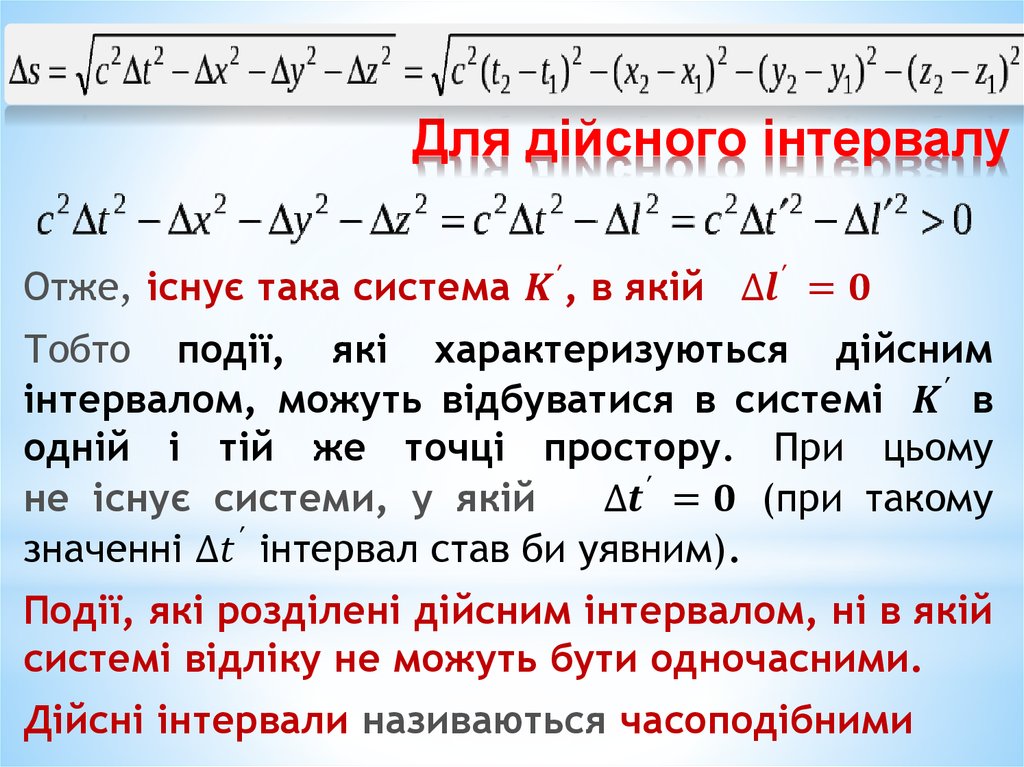 $\Delta s = \sqrt{c^2\Delta t^2 - \Delta x^2 - \Delta y^2 - \Delta z^2} = \sqrt{c^2(t_2 - t_1)^2 - (x_2 - x_1)^2 - (y_2 - y_1)^2 - (z_2 - z_1)^2}$

Для дійсного інтервалу

$c^2\Delta t^2 - \Delta x^2 - \Delta y^2 - \Delta z^2 = c^2\Delta t^2 - \Delta l^2 = c^2\Delta t'^2 - \Delta l'^2 > 0$

Отже, існує така система $K'$, в якій $\Delta l' = 0$

Тобто події, які характеризуються дійсним інтервалом, можуть відбуватися в системі $K'$ в одній і тій же точці простору. При цьому не існує системи, у якій $\Delta t' = 0$ (при такому значенні $\Delta t'$ інтервал став би уявним).

Події, які розділені дійсним інтервалом, ні в якій системі відліку не можуть бути одночасними.

Дійсні інтервали називаються часоподібними